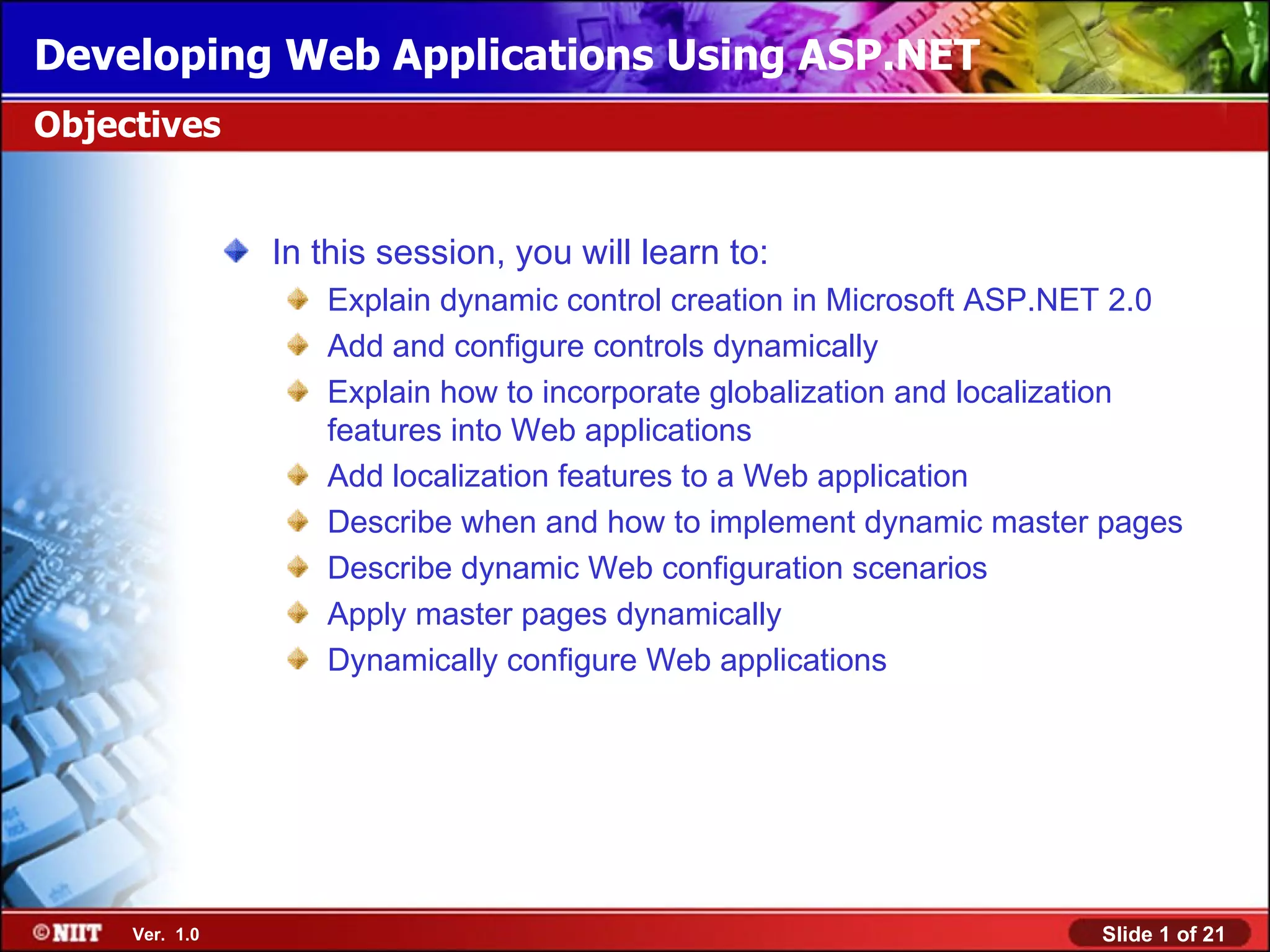 Developing Web Applications Using ASP.NET

Objectives

In this session, you will learn to:

Explain dynamic control creation in Microsoft ASP.NET 2.0

Add and configure controls dynamically

Explain how to incorporate globalization and localization features into Web applications

Add localization features to a Web application

Describe when and how to implement dynamic master pages

Describe dynamic Web configuration scenarios

Apply master pages dynamically

Dynamically configure Web applications

©NIIT Ver. 1.0

Slide 1 of 21